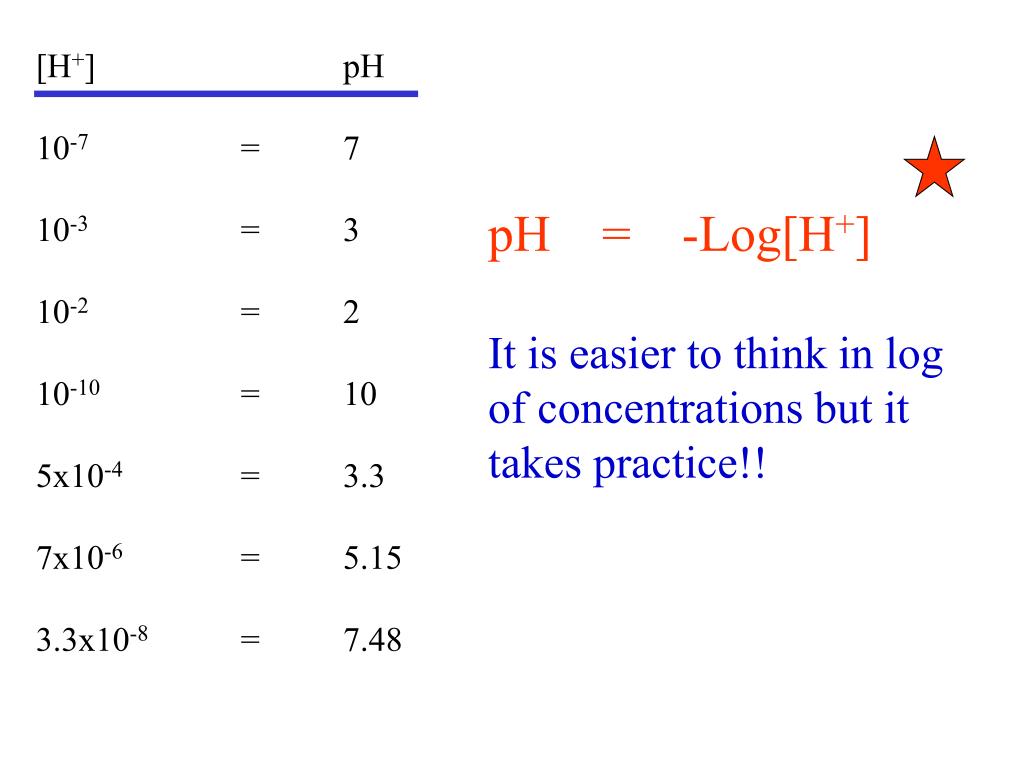 | $[H^+]$ | | pH |
|---|---|---|
| $10^{-7}$ | = | 7 |
| $10^{-3}$ | = | 3 |
| $10^{-2}$ | = | 2 |
| $10^{-10}$ | = | 10 |
| $5x10^{-4}$ | = | 3.3 |
| $7x10^{-6}$ | = | 5.15 |
| $3.3x10^{-8}$ | = | 7.48 |

pH = $-Log[H^+]$

It is easier to think in log of concentrations but it takes practice!!